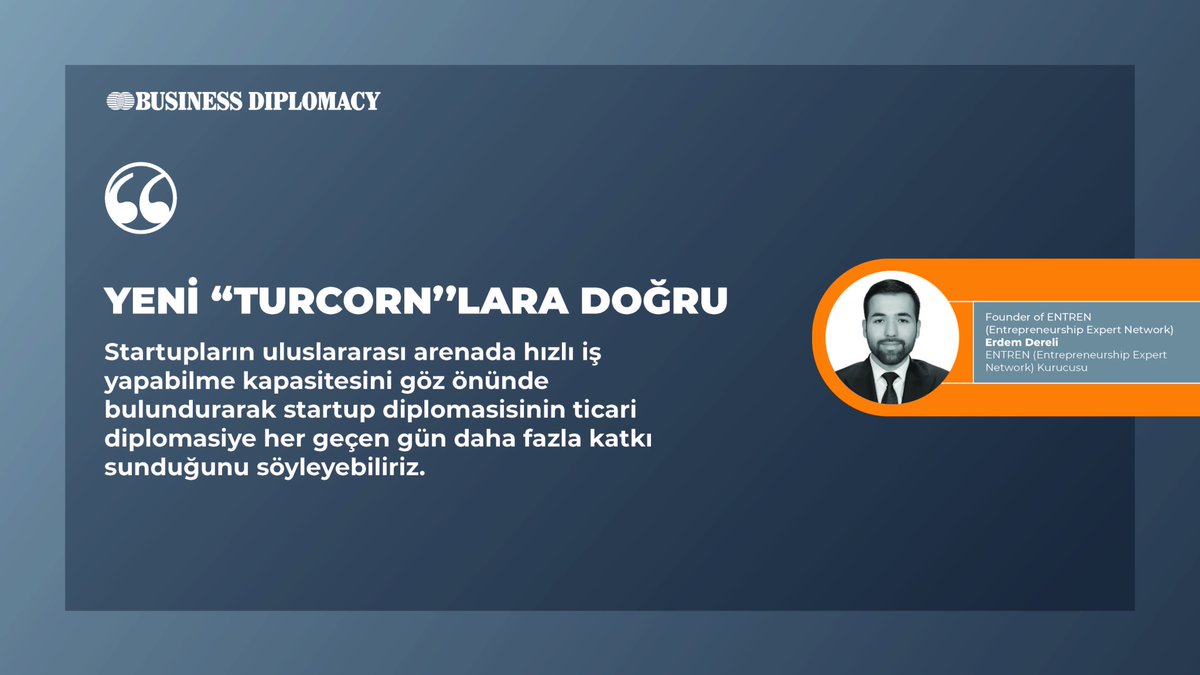 BUSINESS DIPLOMACY

YENİ “TURCORN”LARA DOĞRU

Startupların uluslararası arenada hızlı iş yapabilme kapasitesini göz önünde bulundurarak startup diplomasisinin ticari diplomasiye her geçen gün daha fazla katkı sunduğunu söyleyebiliriz.

Founder of ENTREN (Entrepreneurship Expert Network)
Erdem Dereli
ENTREN (Entrepreneurship Expert Network) Kurucusu